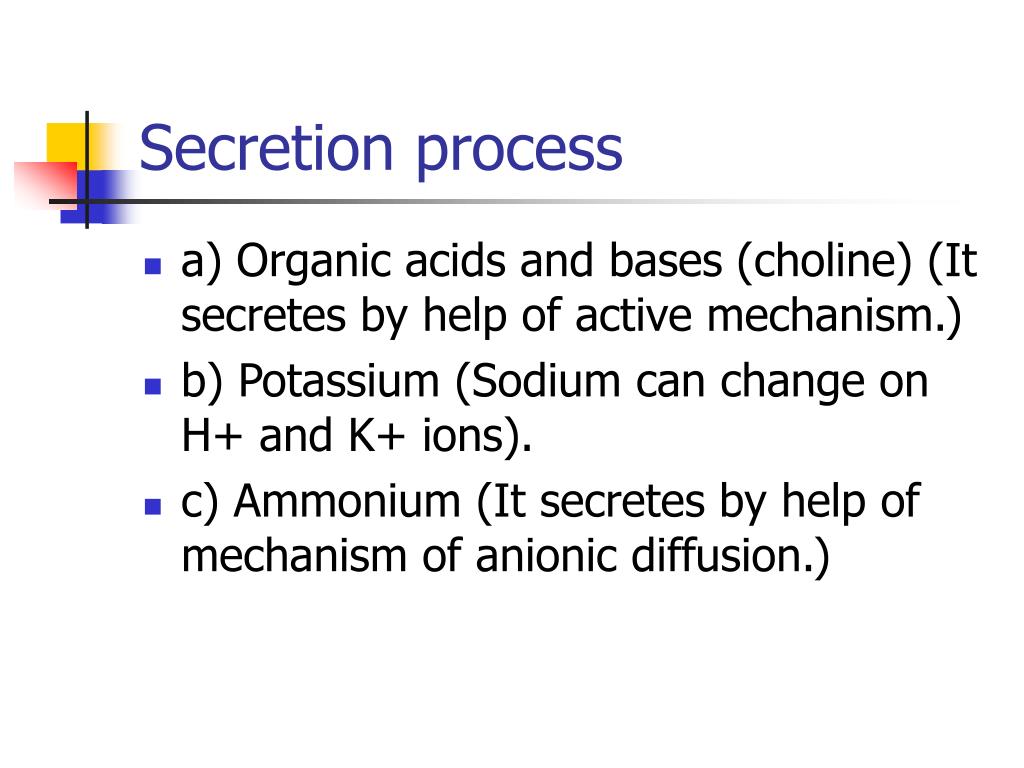 Secretion process

- a) Organic acids and bases (choline) (It secretes by help of active mechanism.)
- b) Potassium (Sodium can change on H+ and K+ ions).
- c) Ammonium (It secretes by help of mechanism of anionic diffusion.)